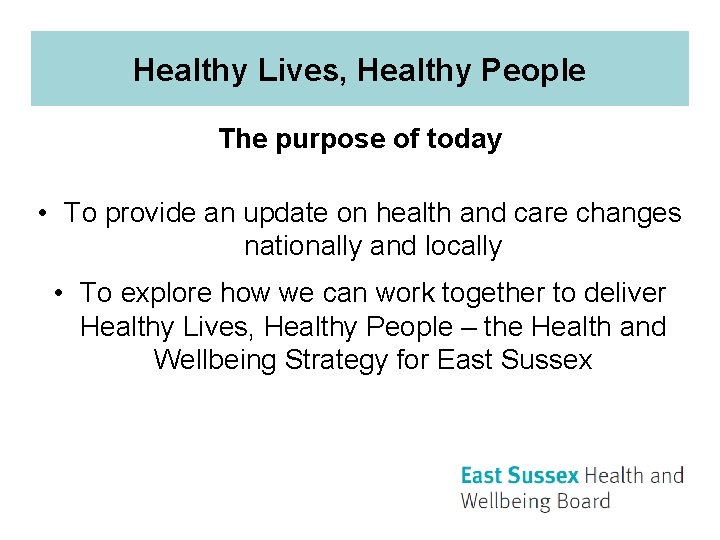 Healthy Lives, Healthy People

The purpose of today

• To provide an update on health and care changes nationally and locally

• To explore how we can work together to deliver Healthy Lives, Healthy People – the Health and Wellbeing Strategy for East Sussex

East Sussex Health and Wellbeing Board